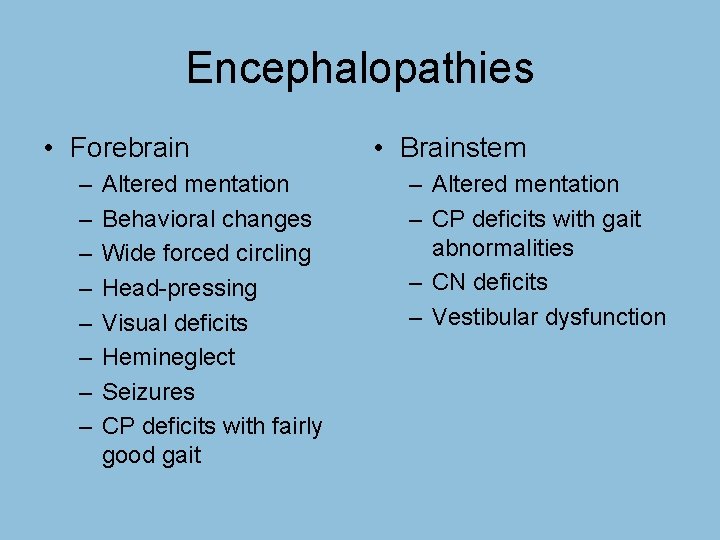 Encephalopathies

• Forebrain
– Altered mentation
– Behavioral changes
– Wide forced circling
– Head-pressing
– Visual deficits
– Hemineglect
– Seizures
– CP deficits with fairly good gait

• Brainstem
– Altered mentation
– CP deficits with gait abnormalities
– CN deficits
– Vestibular dysfunction